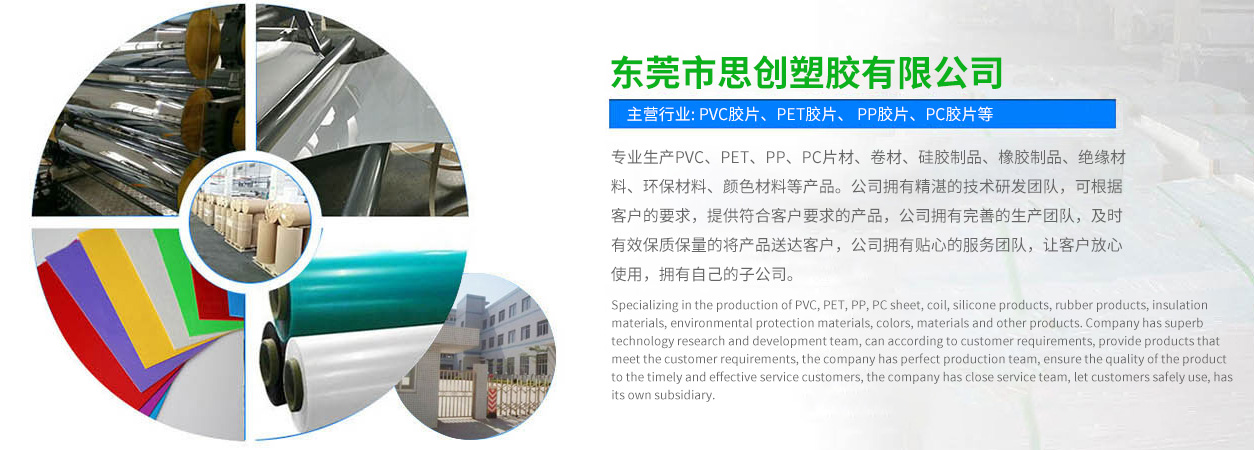 东莞市思创塑胶有限公司

主营行业: PVC胶片、PET胶片、 PP胶片、PC胶片等

专业生产PVC、PET、PP、PC片材、卷材、硅胶制品、橡胶制品、绝缘材料、环保材料、颜色材料等产品。公司拥有精湛的技术研发团队，可根据客户的要求，提供符合客户要求的产品，公司拥有完善的生产团队，及时有效保质保量的将产品送达客户，公司拥有贴心的服务团队，让客户放心使用，拥有自己的子公司。

Specializing in the production of PVC, PET, PP, PC sheet, coil, silicone products, rubber products, insulation materials, environmental protection materials, colors, materials and other products. Company has superb technology research and development team, can according to customer requirements, provide products that meet the customer requirements, the company has perfect production team, ensure the quality of the product to the timely and effective service customers, the company has close service team, let customers safely use, has its own subsidiary.